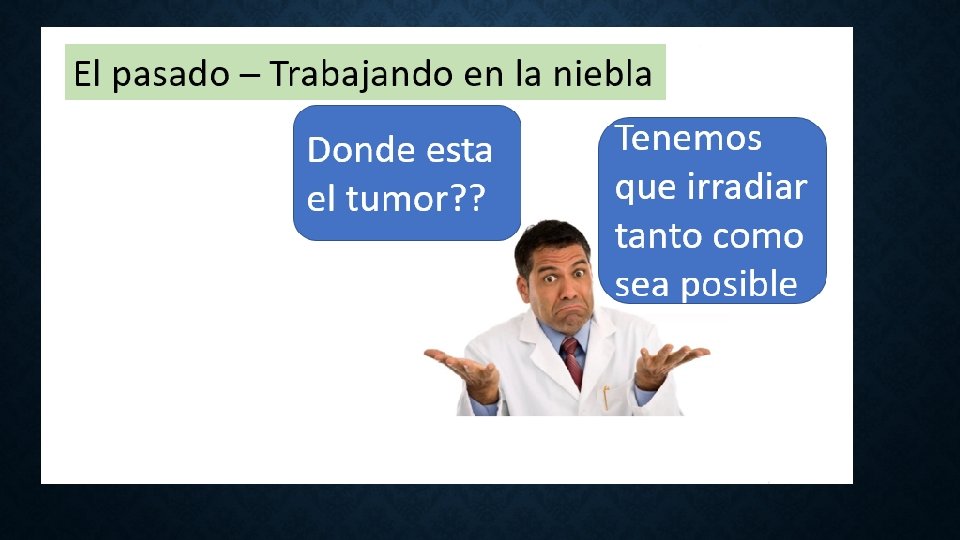 El pasado – Trabajando en la niebla

Donde esta el tumor??

Tenemos que irradiar tanto como sea posible